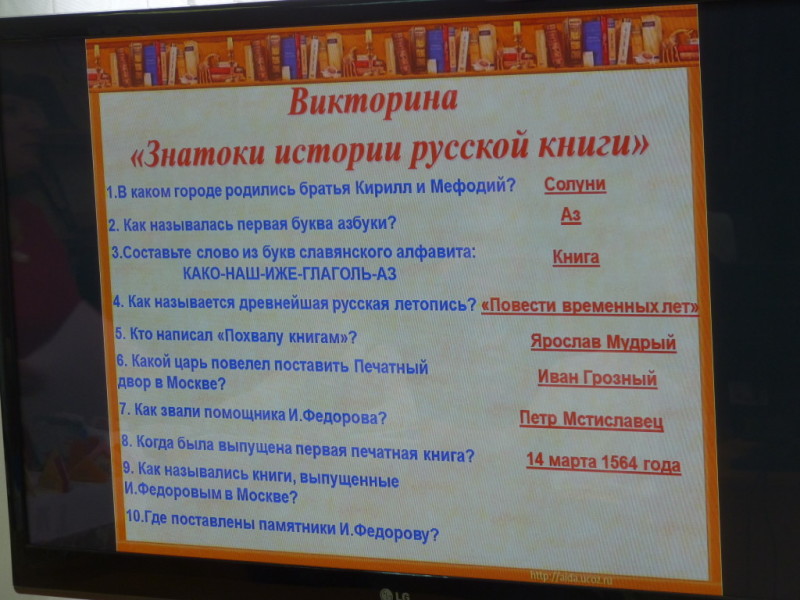 Викторина
«Знатоки истории русской книги»

1.В каком городе родились братья Кирилл и Мефодий? Солуни

2. Как называлась первая буква азбуки? Аз

3.Составьте слово из букв славянского алфавита: КАКО-НАШ-ИЖЕ-ГЛАГОЛЬ-АЗ Книга

4. Как называется древнейшая русская летопись? «Повести временных лет»

5. Кто написал «Похвалу книгам»? Ярослав Мудрый

6. Какой царь повелел поставить Печатный двор в Москве? Иван Грозный

7. Как звали помощника И.Федорова? Петр Мстиславец

8. Когда была выпущена первая печатная книга? 14 марта 1564 года

9. Как назывались книги, выпущенные И.Федоровым в Москве?

10.Где поставлены памятники И.Федорову?

http://aida.ucoz.ru

LG